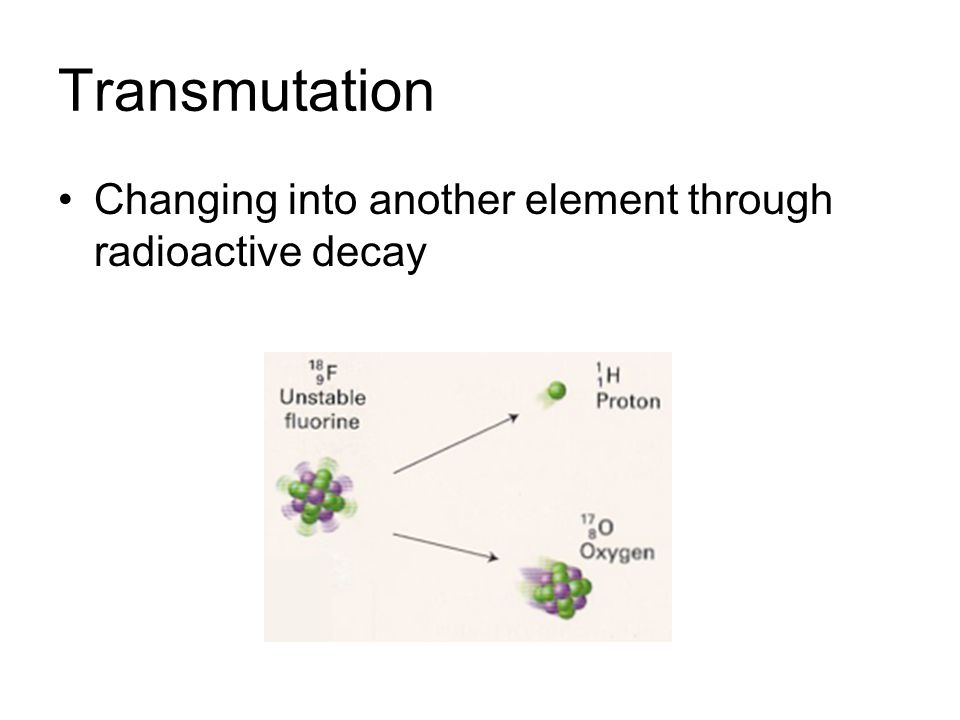 Transmutation

• Changing into another element through radioactive decay

$^{18}_{9}F$
Unstable fluorine

$^{1}_{1}H$
Proton

$^{17}_{8}O$
Oxygen